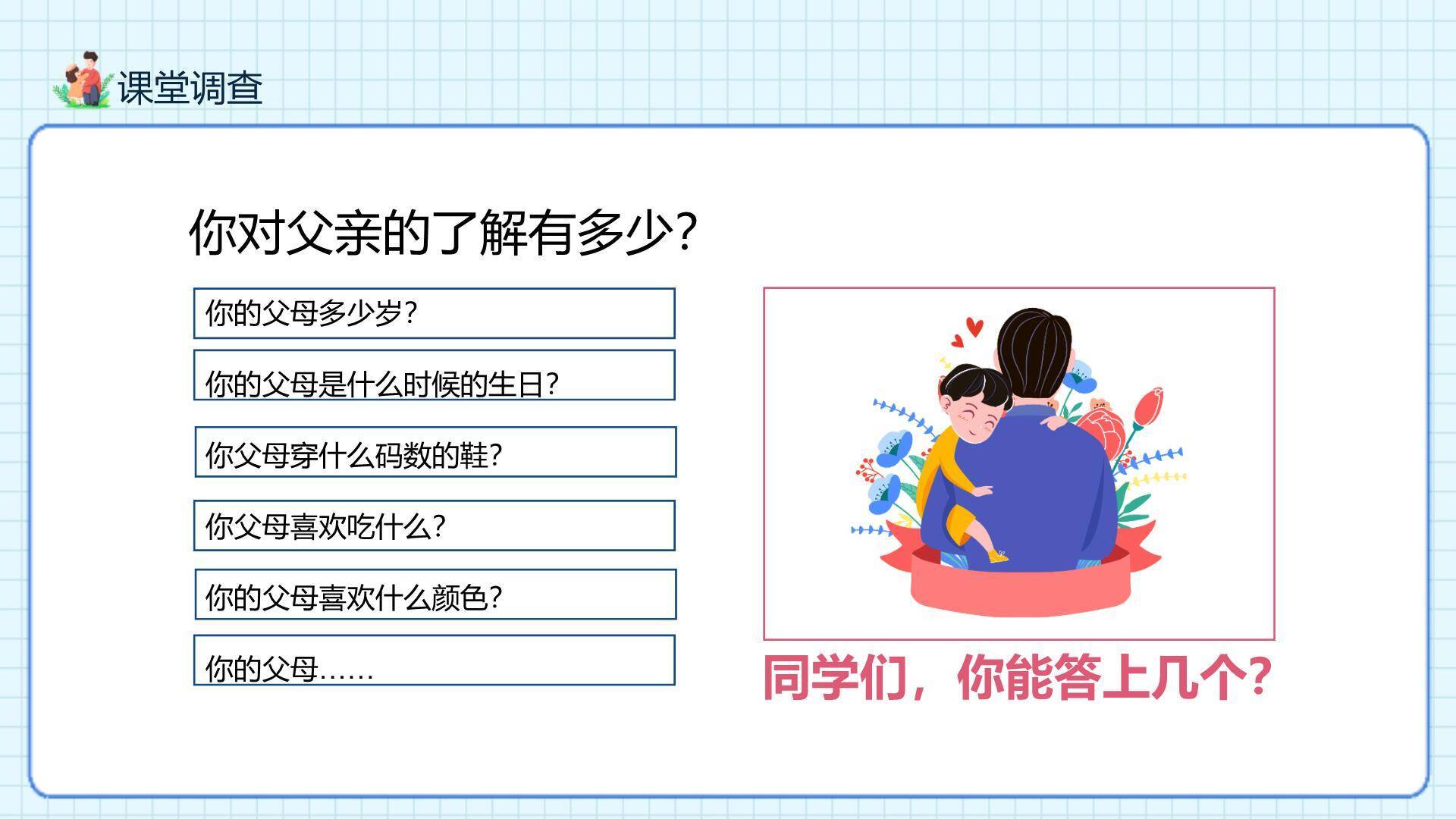 课堂调查

你对父亲的了解有多少?

你的父母多少岁?

你的父母是什么时候的生日?

你父母穿什么码数的鞋?

你父母喜欢吃什么?

你的父母喜欢什么颜色?

你的父母……

同学们，你能答上几个?